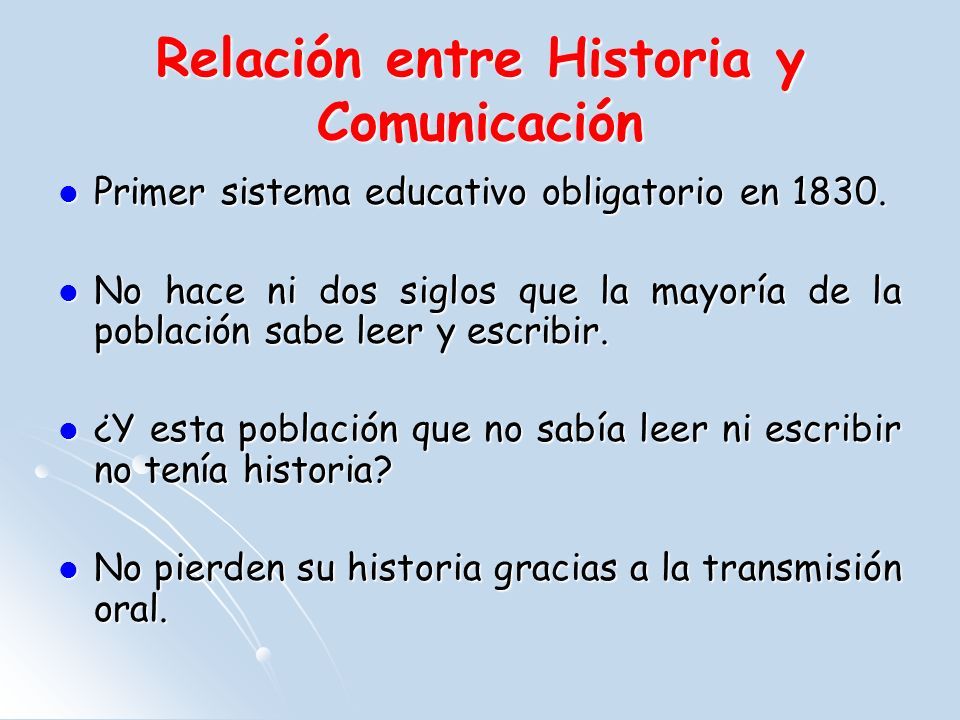 Relación entre Historia y Comunicación

- Primer sistema educativo obligatorio en 1830.

- No hace ni dos siglos que la mayoría de la población sabe leer y escribir.

- ¿Y esta población que no sabía leer ni escribir no tenía historia?

- No pierden su historia gracias a la transmisión oral.